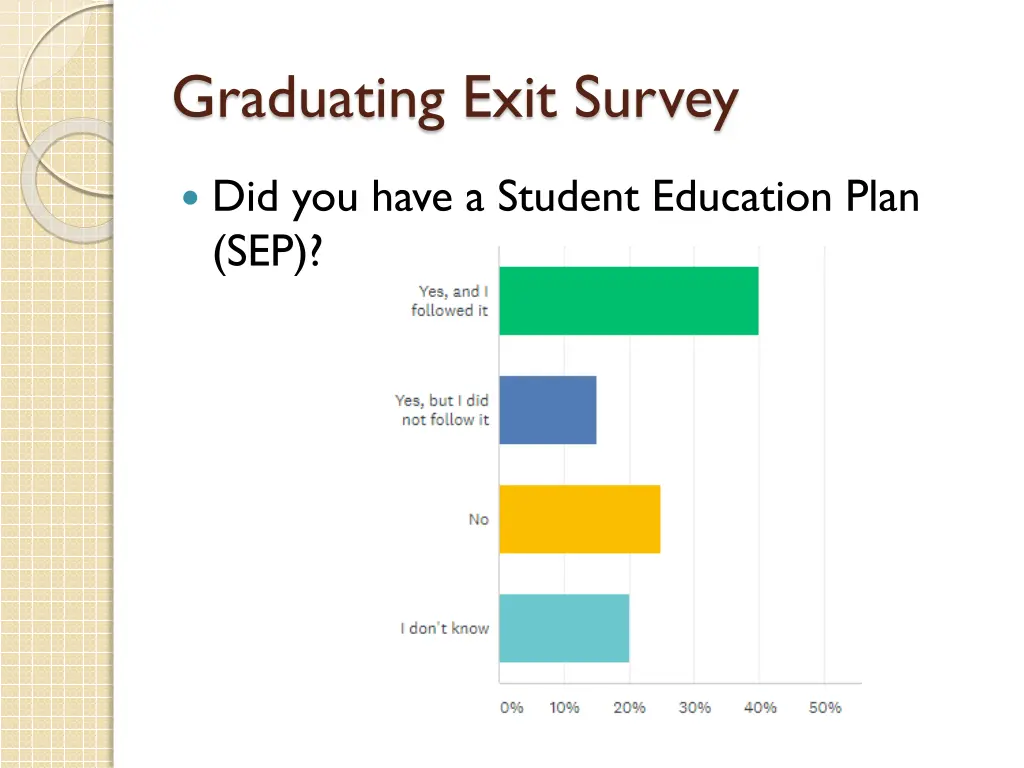 Graduating Exit Survey

Did you have a Student Education Plan (SEP)?

Yes, and I followed it

Yes, but I did not follow it

No

I don't know

0% 10% 20% 30% 40% 50%